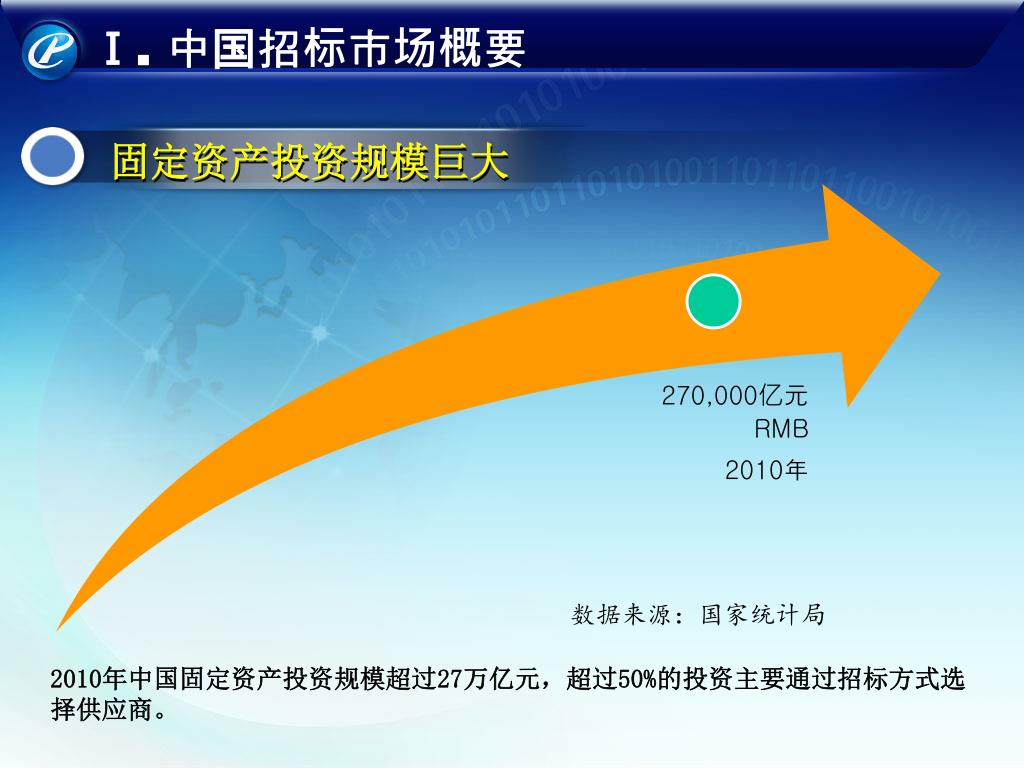 Ⅰ. 中国招标市场概要

固定资产投资规模巨大

270,000亿元
RMB

2010年

数据来源：国家统计局

2010年中国固定资产投资规模超过27万亿元，超过50%的投资主要通过招标方式选择供应商。